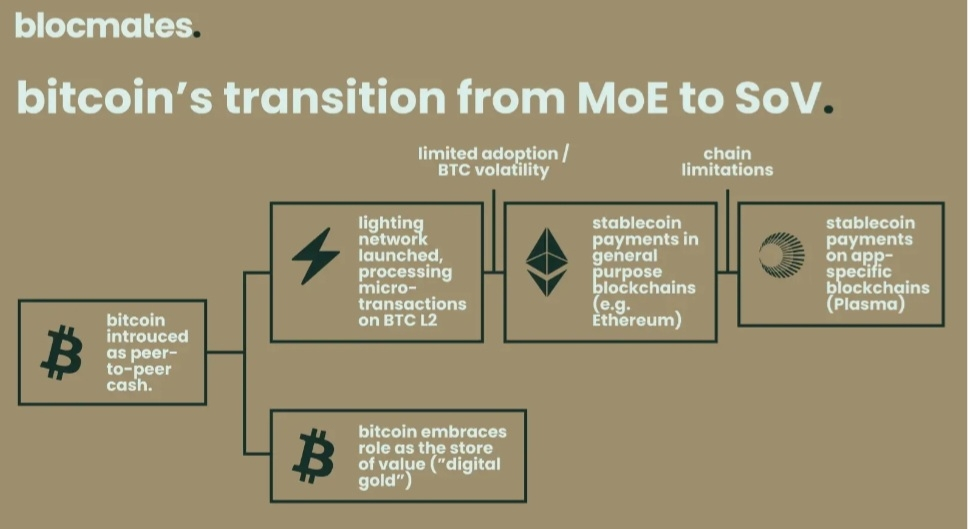 blocmates.

bitcoin's transition from MoE to SoV.

bitcoin introuced as peer-to-peer cash.

lighting network launched, processing micro-transactions on BTC L2

limited adoption / BTC volatility

stablecoin payments in general purpose blockchains (e.g. Ethereum)

chain limitations

stablecoin payments on app-specific blockchains (Plasma)

bitcoin embraces role as the store of value ("digital gold")